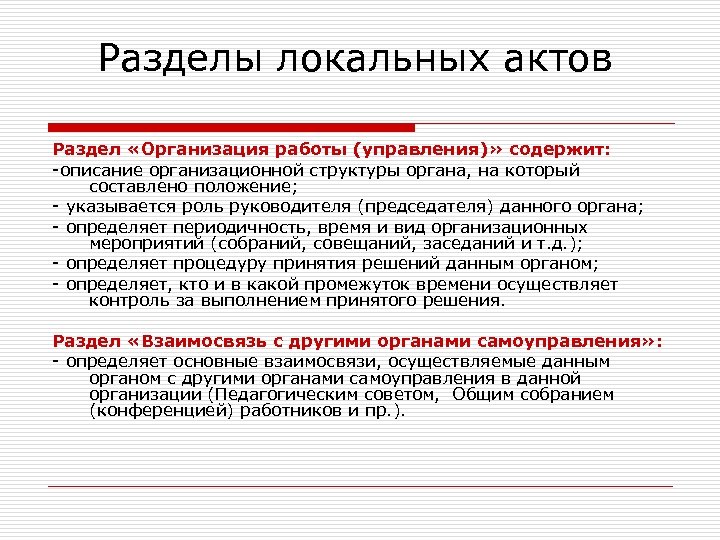 Разделы локальных актов

Раздел «Организация работы (управления)» содержит:
-описание организационной структуры органа, на который составлено положение;
- указывается роль руководителя (председателя) данного органа;
- определяет периодичность, время и вид организационных мероприятий (собраний, совещаний, заседаний и т.д.);
- определяет процедуру принятия решений данным органом;
- определяет, кто и в какой промежуток времени осуществляет контроль за выполнением принятого решения.

Раздел «Взаимосвязь с другими органами самоуправления»:
- определяет основные взаимосвязи, осуществляемые данным органом с другими органами самоуправления в данной организации (Педагогическим советом, Общим собранием (конференцией) работников и пр.).